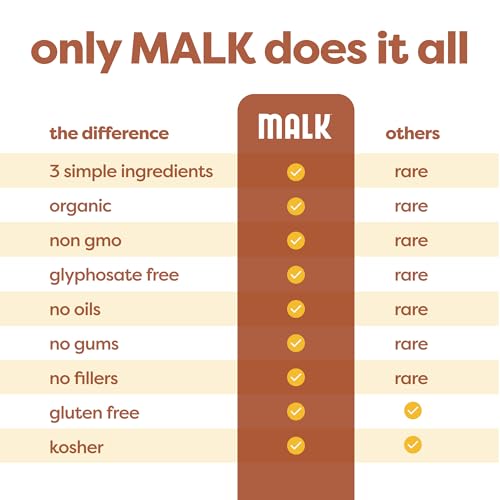 only MALK does it all

| the difference | MALK | others |
|---|---|---|
| 3 simple ingredients | ✓ | rare |
| organic | ✓ | rare |
| non gmo | ✓ | rare |
| glyphosate free | ✓ | rare |
| no oils | ✓ | rare |
| no gums | ✓ | rare |
| no fillers | ✓ | rare |
| gluten free | ✓ | ✓ |
| kosher | ✓ | ✓ |